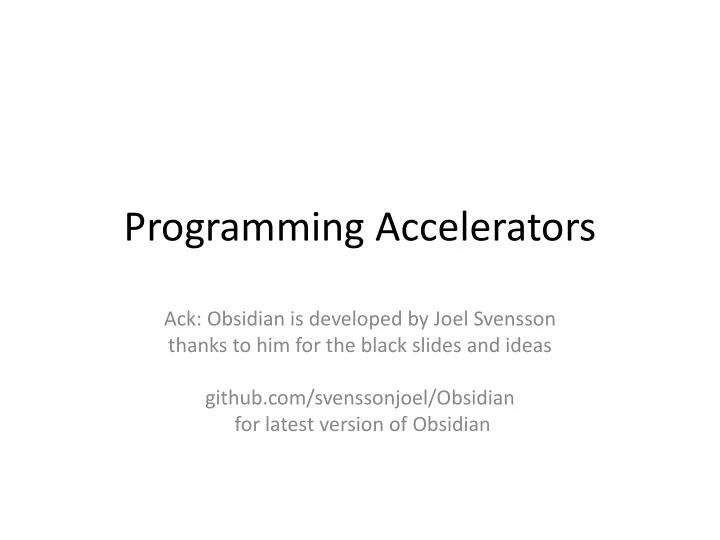 Programming Accelerators

Ack: Obsidian is developed by Joel Svensson
thanks to him for the black slides and ideas

github.com/svenssonjoel/Obsidian
for latest version of Obsidian